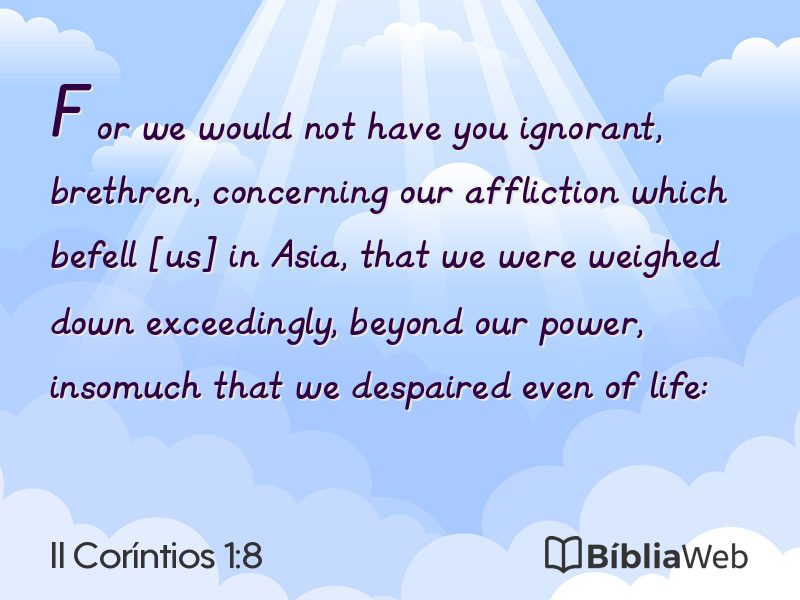 For we would not have you ignorant, brethren, concerning our affliction which befell [us] in Asia, that we were weighed down exceedingly, beyond our power, insomuch that we despaired even of life:

II Coríntios 1:8

BíbliaWeb